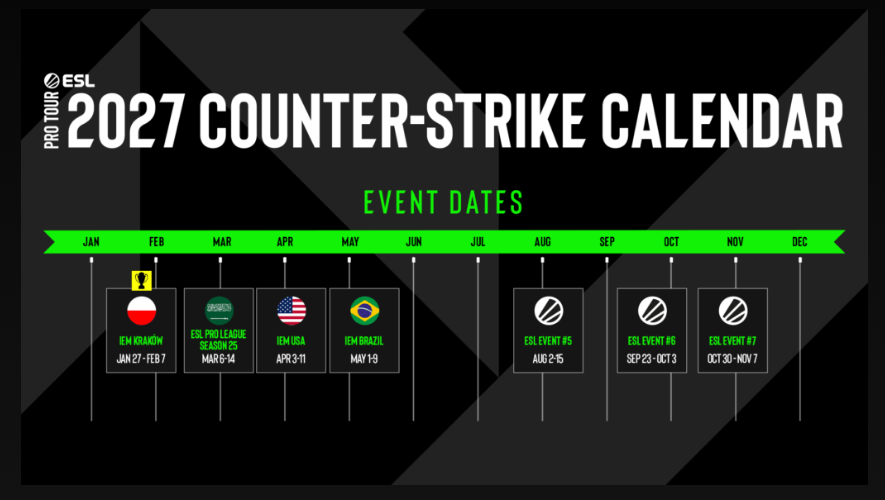 ESL PRO TOUR
2027 COUNTER-STRIKE CALENDAR

EVENT DATES

JAN FEB MAR APR MAY JUN JUL AUG SEP OCT NOV DEC

IEM KRAKÓW
JAN 27 - FEB 7

ESL PRO LEAGUE SEASON 25
MAR 6-14

IEM USA
APR 3-11

IEM BRAZIL
MAY 1-9

ESL EVENT #5
AUG 2-15

ESL EVENT #6
SEP 23 - OCT 3

ESL EVENT #7
OCT 30 - NOV 7